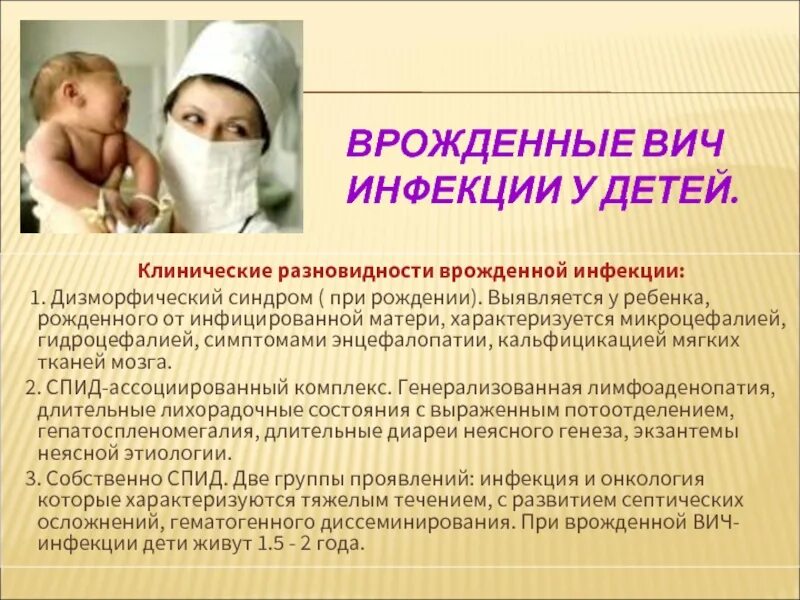 ВРОЖДЕННЫЕ ВИЧ ИНФЕКЦИИ У ДЕТЕЙ.

Клинические разновидности врожденной инфекции:

1. Дизморфический синдром ( при рождении). Выявляется у ребенка, рожденного от инфицированной матери, характеризуется микроцефалией, гидроцефалией, симптомами энцефалопатии, кальфицикацией мягких тканей мозга.

2. СПИД-ассоциированный комплекс. Генерализованная лимфоаденопатия, длительные лихорадочные состояния с выраженным потоотделением, гепатоспленомегалия, длительные диареи неясного генеза, экзантемы неясной этиологии.

3. Собственно СПИД. Две группы проявлений: инфекция и онкология которые характеризуются тяжелым течением, с развитием септических осложнений, гематогенного диссеминирования. При врожденной ВИЧ-инфекции дети живут 1.5 - 2 года.